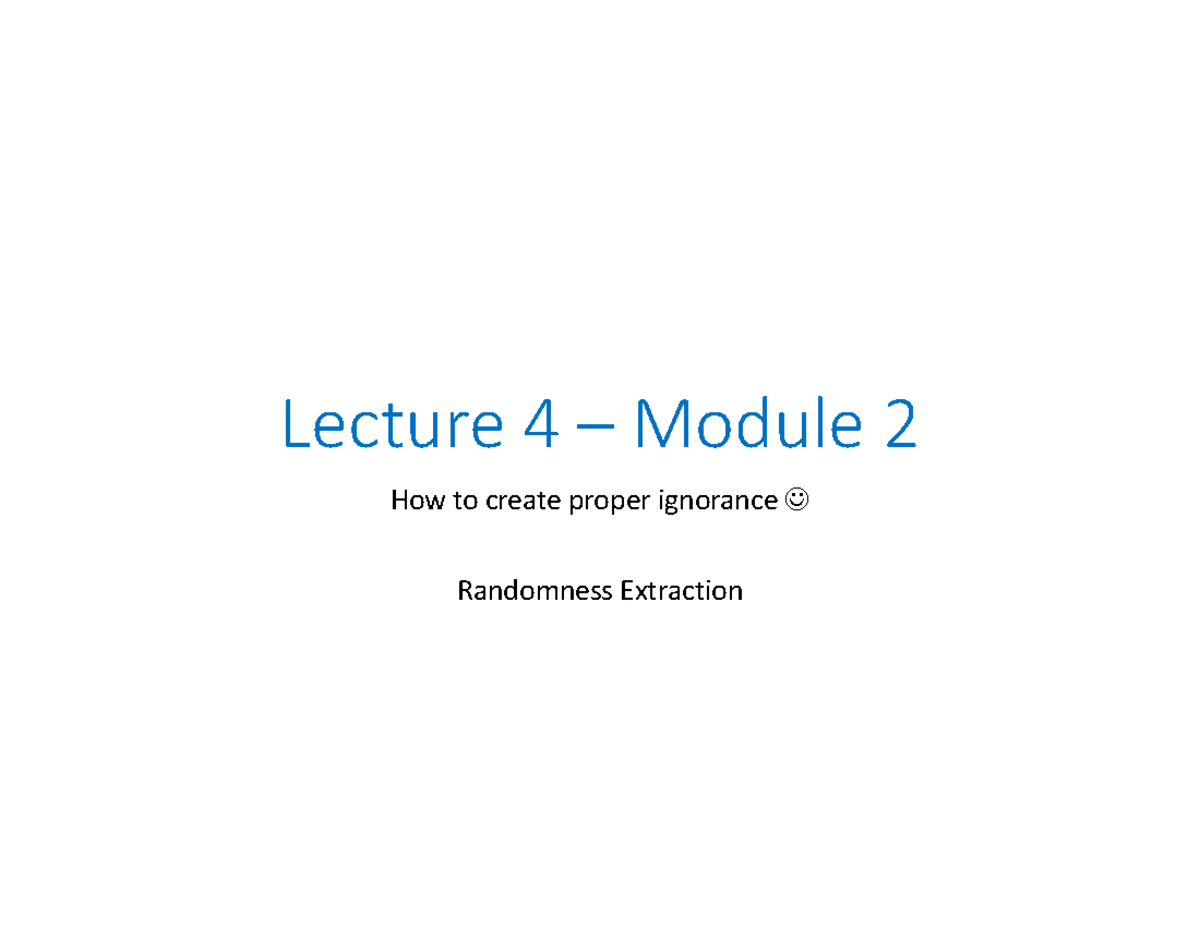 Lecture 4 – Module 2

How to create proper ignorance ☺

Randomness Extraction